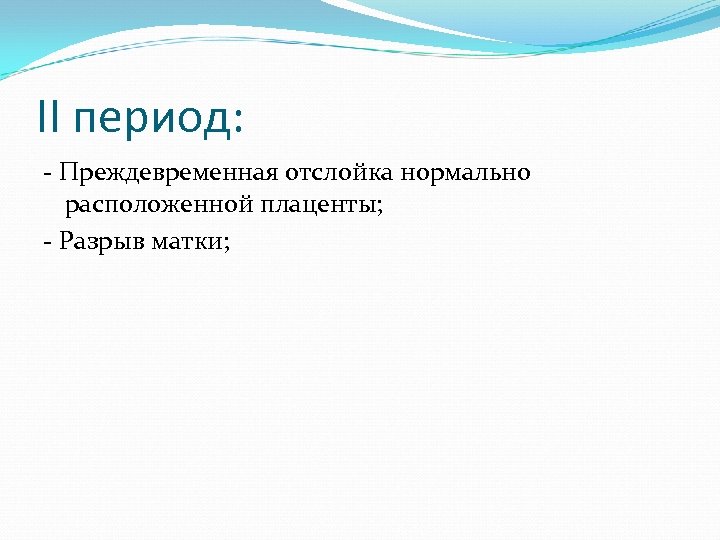 II период:

- Преждевременная отслойка нормально расположенной плаценты;

- Разрыв матки;